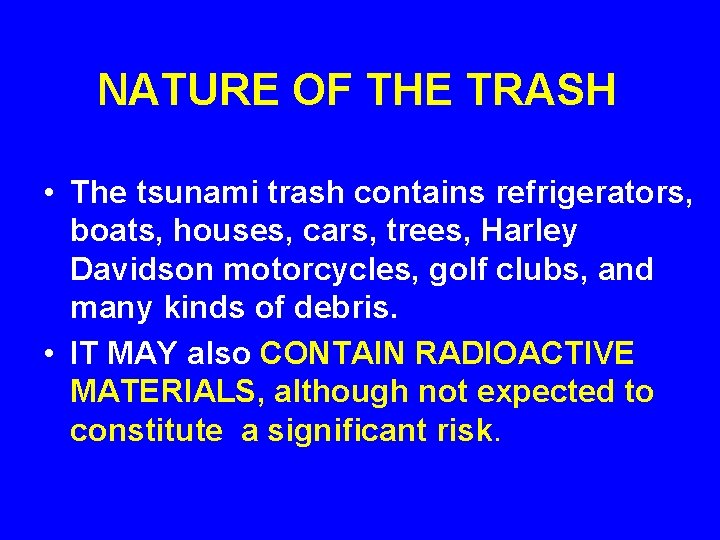 NATURE OF THE TRASH

• The tsunami trash contains refrigerators, boats, houses, cars, trees, Harley Davidson motorcycles, golf clubs, and many kinds of debris.

• IT MAY also CONTAIN RADIOACTIVE MATERIALS, although not expected to constitute  a significant risk.